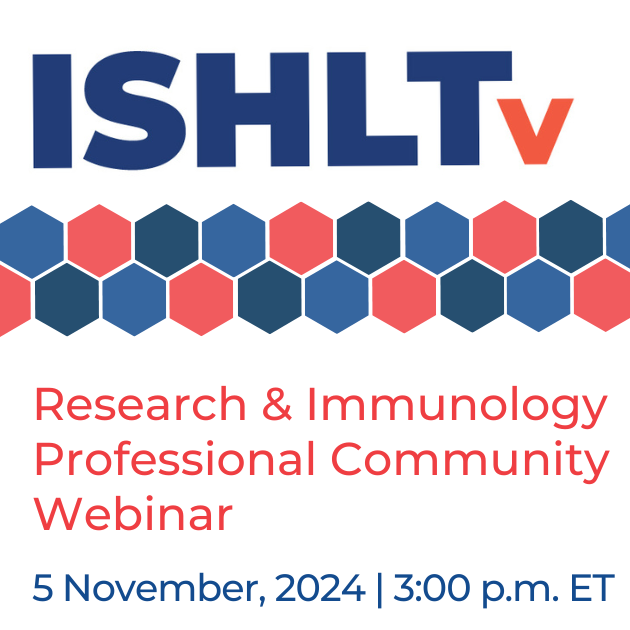 ISHLTv

Research & Immunology Professional Community Webinar

5 November, 2024 | 3:00 p.m. ET